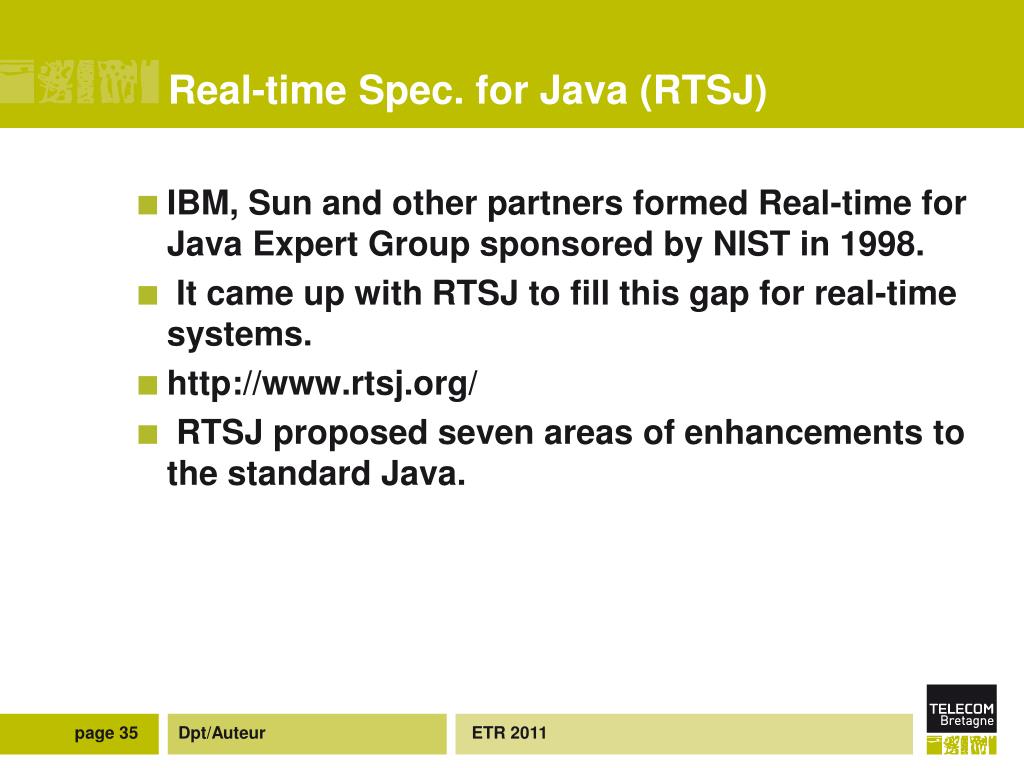 Real-time Spec. for Java (RTSJ)

■ IBM, Sun and other partners formed Real-time for Java Expert Group sponsored by NIST in 1998.

■ It came up with RTSJ to fill this gap for real-time systems.

■ http://www.rtsj.org/

■ RTSJ proposed seven areas of enhancements to the standard Java.

page 35 Dpt/Auteur ETR 2011

TELECOM Bretagne